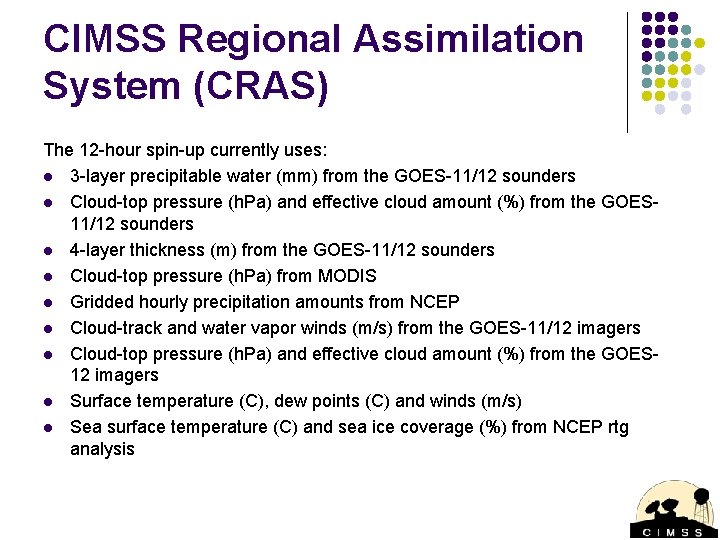 CIMSS Regional Assimilation System (CRAS)

The 12-hour spin-up currently uses:

- 3-layer precipitable water (mm) from the GOES-11/12 sounders
- Cloud-top pressure (hPa) and effective cloud amount (%) from the GOES-11/12 sounders
- 4-layer thickness (m) from the GOES-11/12 sounders
- Cloud-top pressure (hPa) from MODIS
- Gridded hourly precipitation amounts from NCEP
- Cloud-track and water vapor winds (m/s) from the GOES-11/12 imagers
- Cloud-top pressure (hPa) and effective cloud amount (%) from the GOES-12 imagers
- Surface temperature (C), dew points (C) and winds (m/s)
- Sea surface temperature (C) and sea ice coverage (%) from NCEP rtg analysis

CIMSS